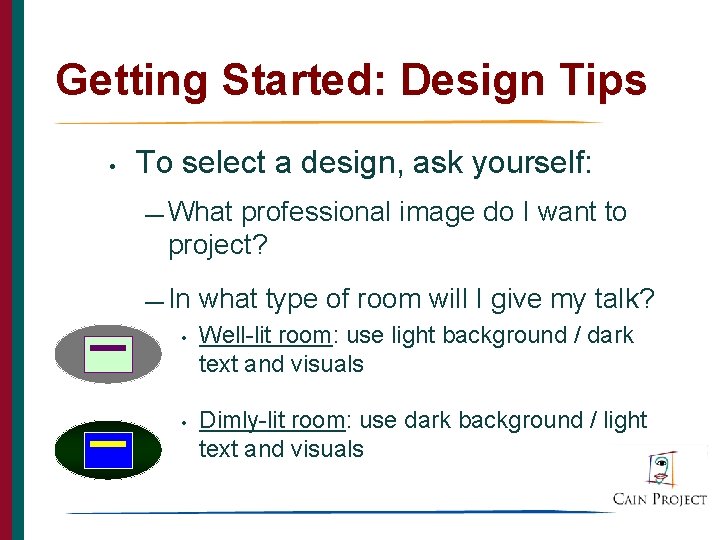 Getting Started: Design Tips

• To select a design, ask yourself:

— What professional image do I want to project?

— In what type of room will I give my talk?

• Well-lit room: use light background / dark text and visuals

• Dimly-lit room: use dark background / light text and visuals

CAIN PROJECT